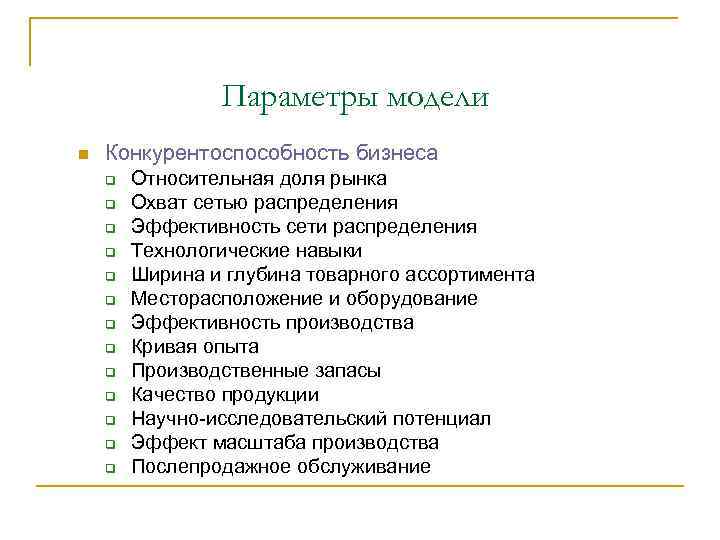 Параметры модели

Конкурентоспособность бизнеса
Относительная доля рынка
Охват сетью распределения
Эффективность сети распределения
Технологические навыки
Ширина и глубина товарного ассортимента
Месторасположение и оборудование
Эффективность производства
Кривая опыта
Производственные запасы
Качество продукции
Научно-исследовательский потенциал
Эффект масштаба производства
Послепродажное обслуживание